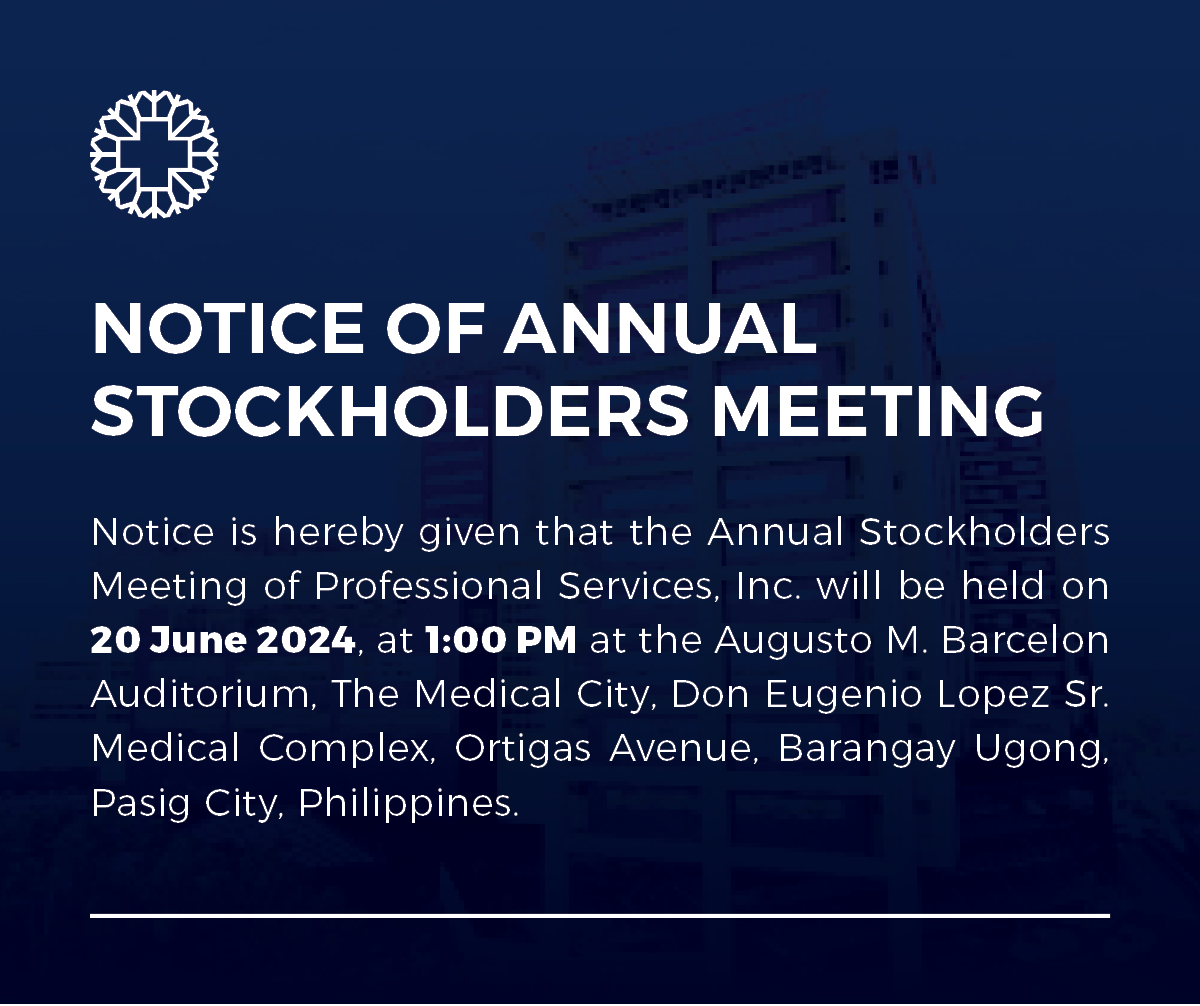 NOTICE OF ANNUAL STOCKHOLDERS MEETING

Notice is hereby given that the Annual Stockholders Meeting of Professional Services, Inc. will be held on 20 June 2024, at 1:00 PM at the Augusto M. Barcelon Auditorium, The Medical City, Don Eugenio Lopez Sr. Medical Complex, Ortigas Avenue, Barangay Ugong, Pasig City, Philippines.